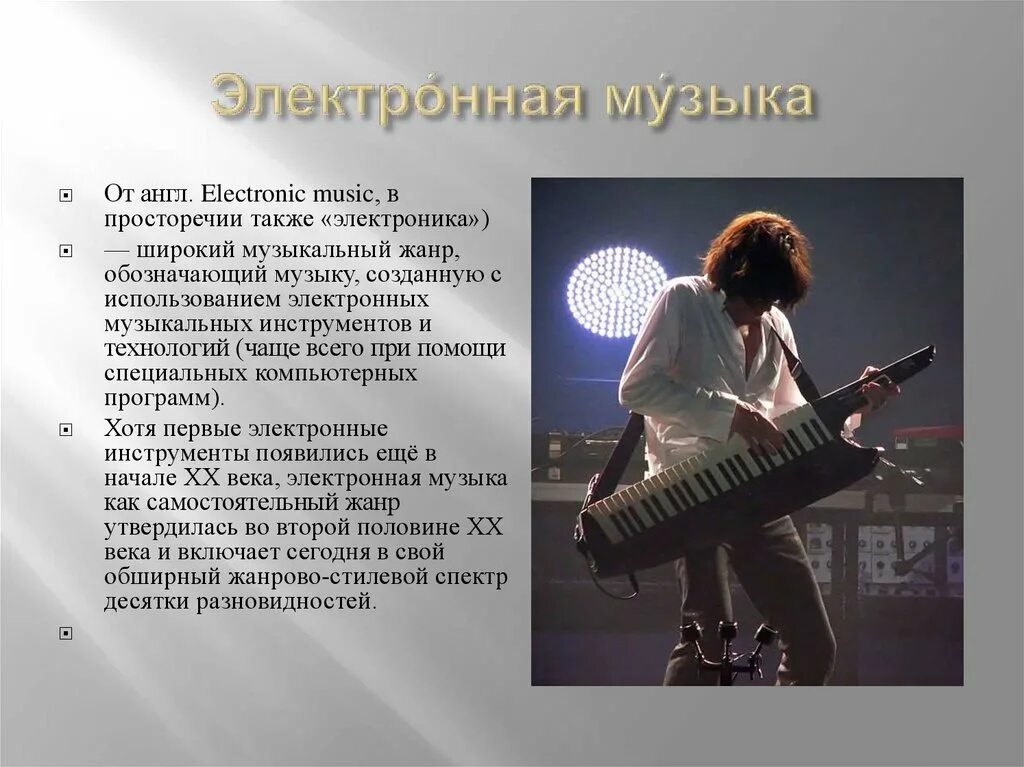 Электро́нная му́зыка

От англ. Electronic music, в просторечии также «электроника»)

— широкий музыкальный жанр, обозначающий музыку, созданную с использованием электронных музыкальных инструментов и технологий (чаще всего при помощи специальных компьютерных программ).

Хотя первые электронные инструменты появились ещё в начале XX века, электронная музыка как самостоятельный жанр утвердилась во второй половине XX века и включает сегодня в свой обширный жанрово-стилевой спектр десятки разновидностей.